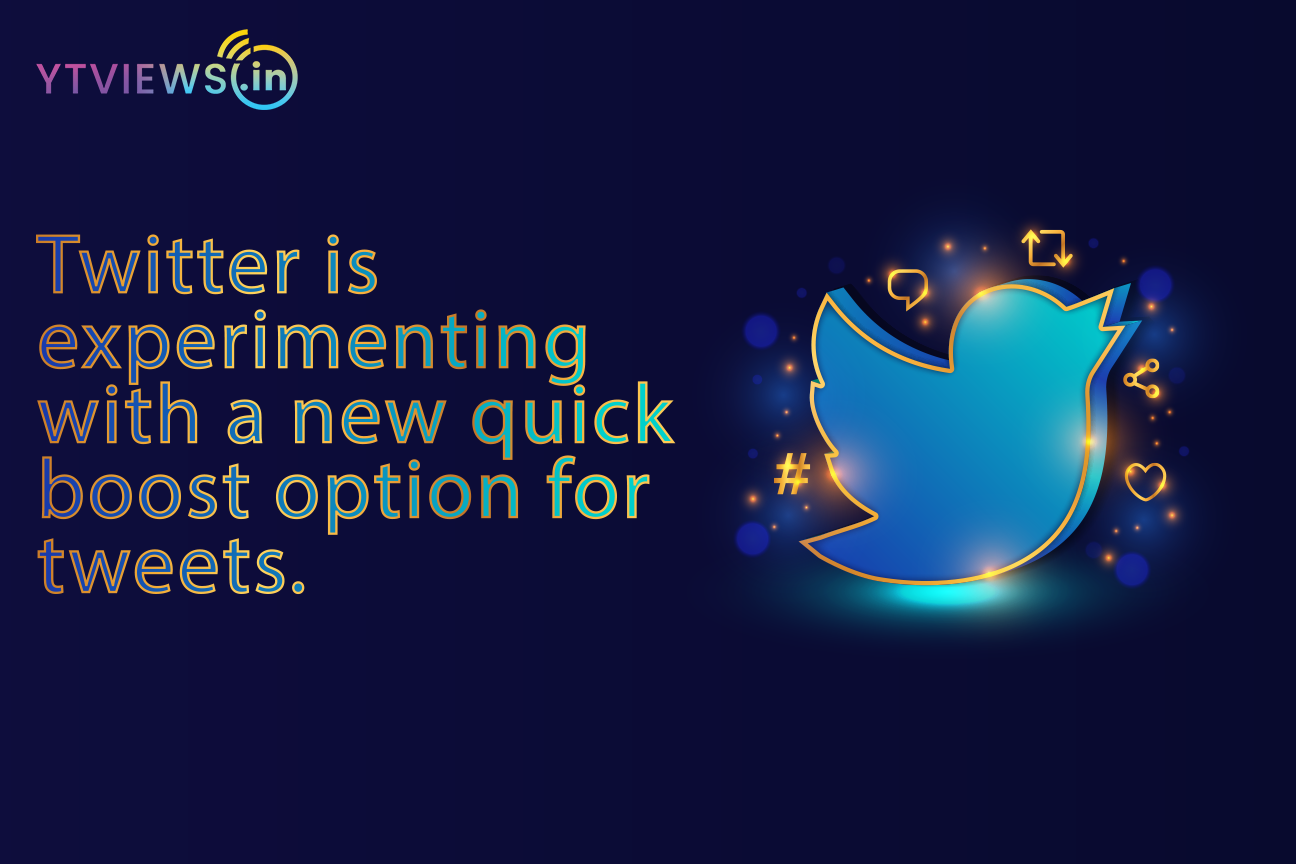 YTVIEWS.in

Twitter is experimenting with a new quick boost option for tweets.

#